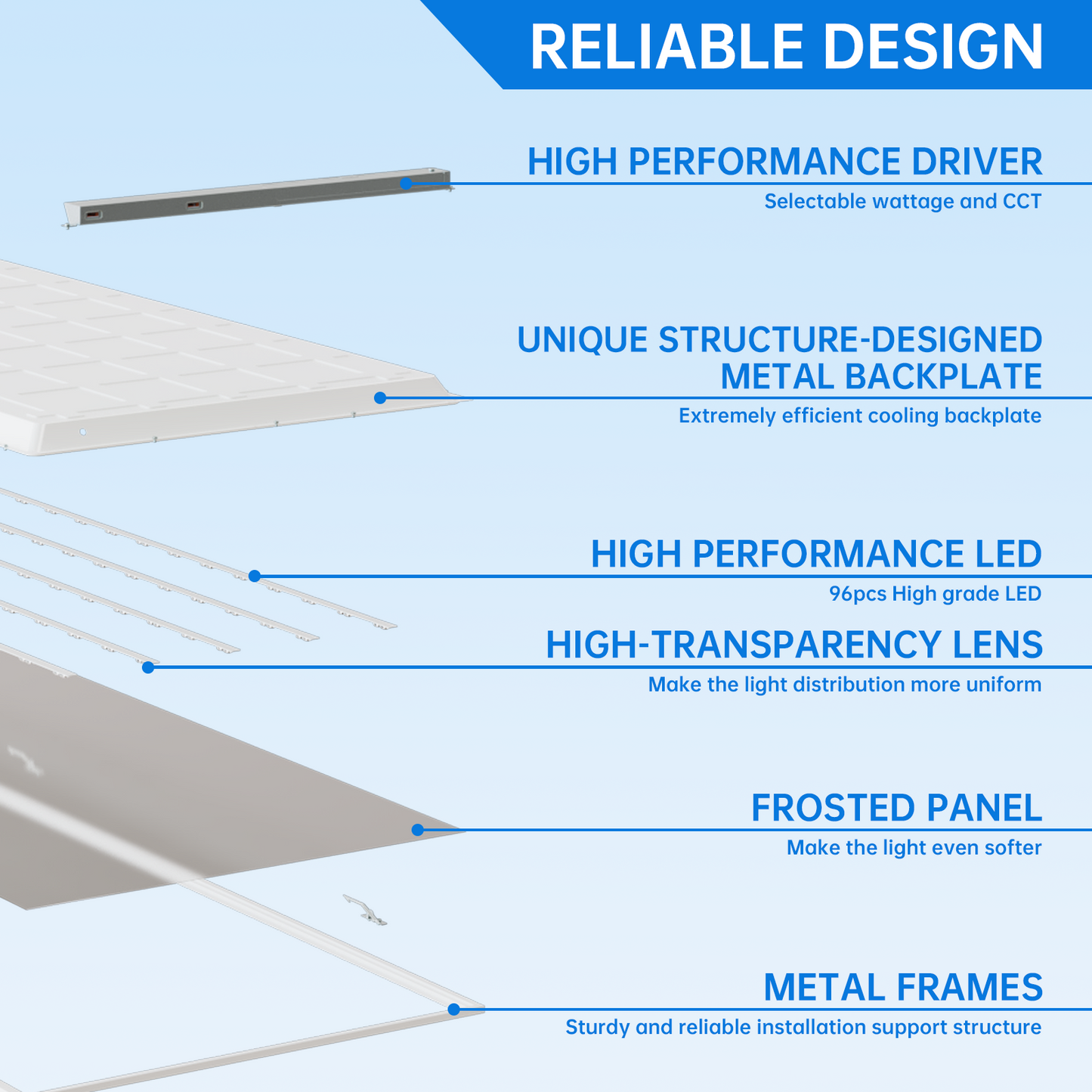 RELIABLE DESIGN

HIGH PERFORMANCE DRIVER
Selectable wattage and CCT

UNIQUE STRUCTURE-DESIGNED METAL BACKPLATE
Extremely efficient cooling backplate

HIGH PERFORMANCE LED
96pcs High grade LED

HIGH-TRANSPARENCY LENS
Make the light distribution more uniform

FROSTED PANEL
Make the light even softer

METAL FRAMES
Sturdy and reliable installation support structure